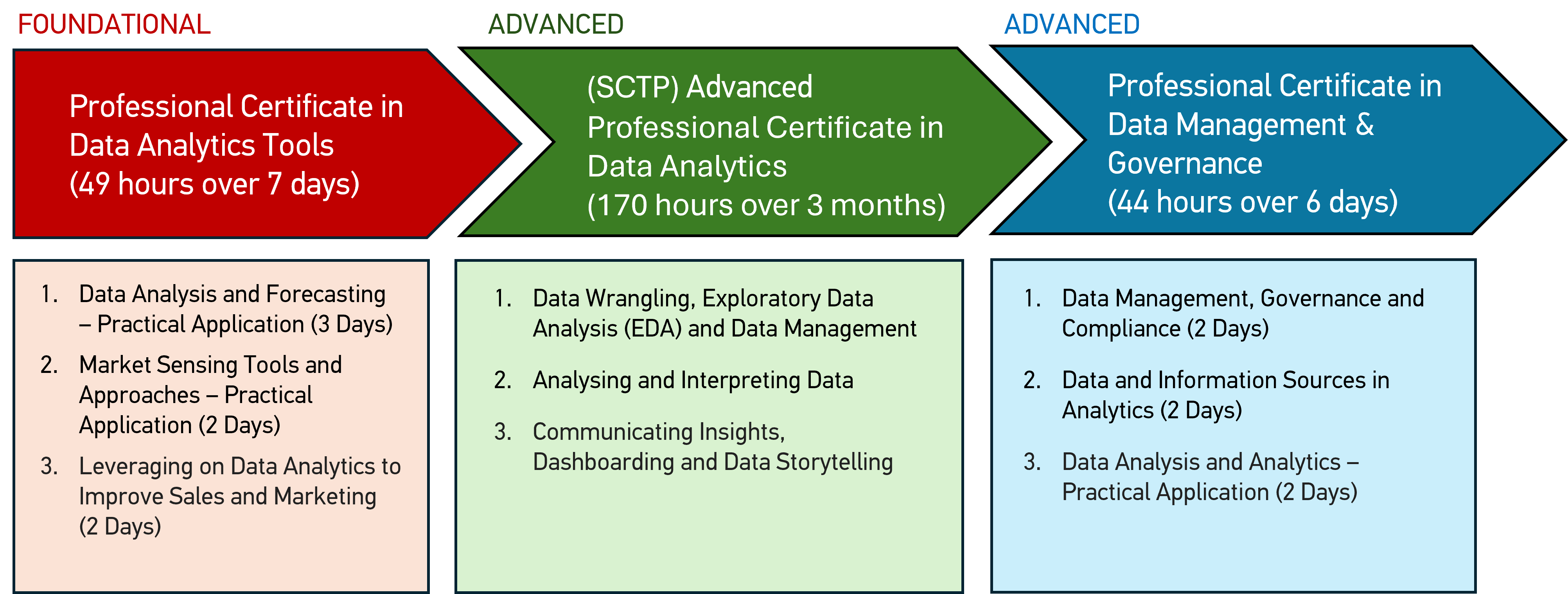 FOUNDATIONAL

Professional Certificate in Data Analytics Tools (49 hours over 7 days)

1. Data Analysis and Forecasting – Practical Application (3 Days)
2. Market Sensing Tools and Approaches – Practical Application (2 Days)
3. Leveraging on Data Analytics to Improve Sales and Marketing (2 Days)

ADVANCED

(SCTP) Advanced Professional Certificate in Data Analytics (170 hours over 3 months)

1. Data Wrangling, Exploratory Data Analysis (EDA) and Data Management
2. Analysing and Interpreting Data
3. Communicating Insights, Dashboarding and Data Storytelling

ADVANCED

Professional Certificate in Data Management & Governance (44 hours over 6 days)

1. Data Management, Governance and Compliance (2 Days)
2. Data and Information Sources in Analytics (2 Days)
3. Data Analysis and Analytics – Practical Application (2 Days)